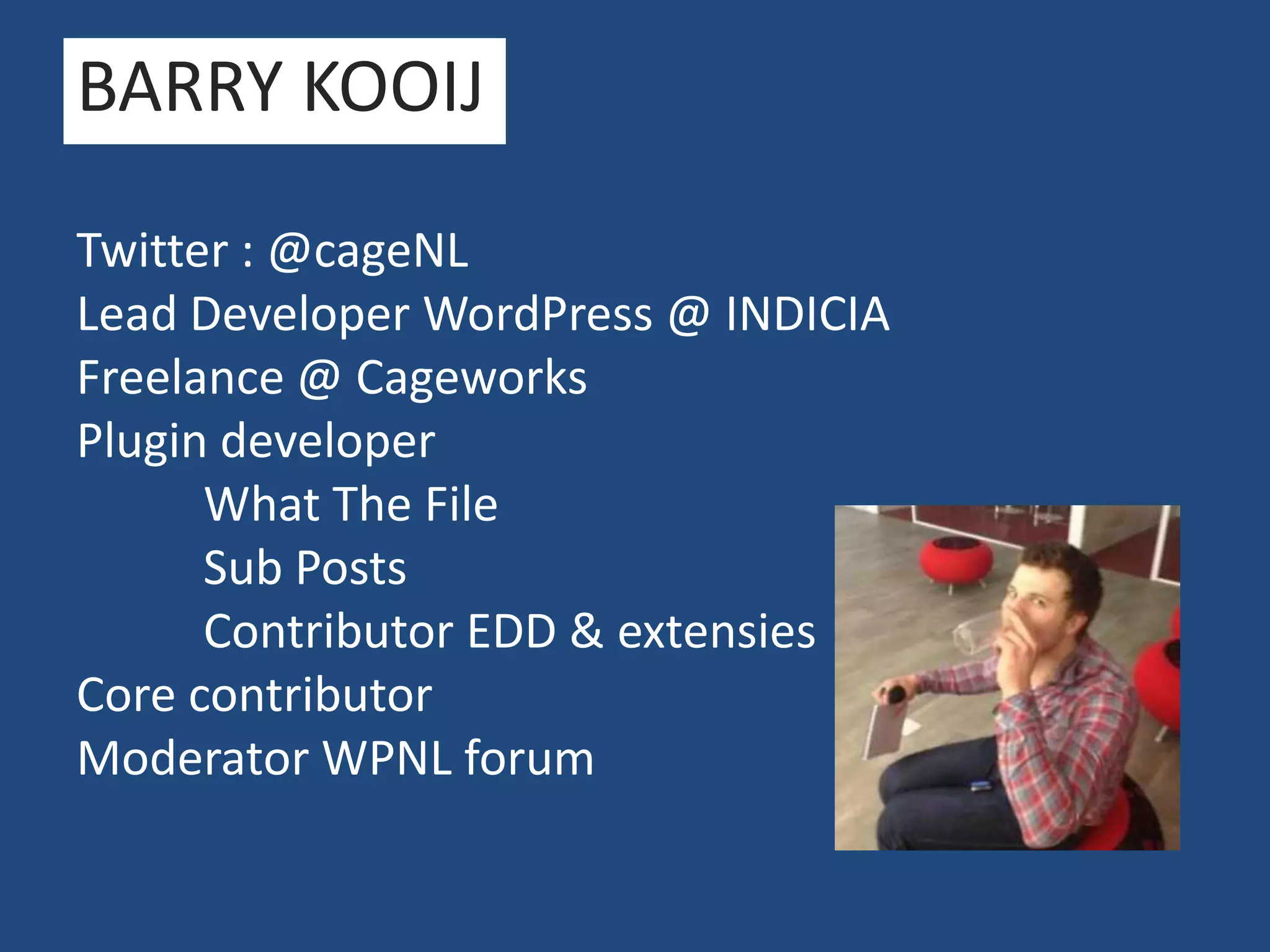 BARRY KOOIJ

Twitter : @cageNL
Lead Developer WordPress @ INDICIA
Freelance @ Cageworks
Plugin developer
What The File
Sub Posts
Contributor EDD & extensies
Core contributor
Moderator WPNL forum